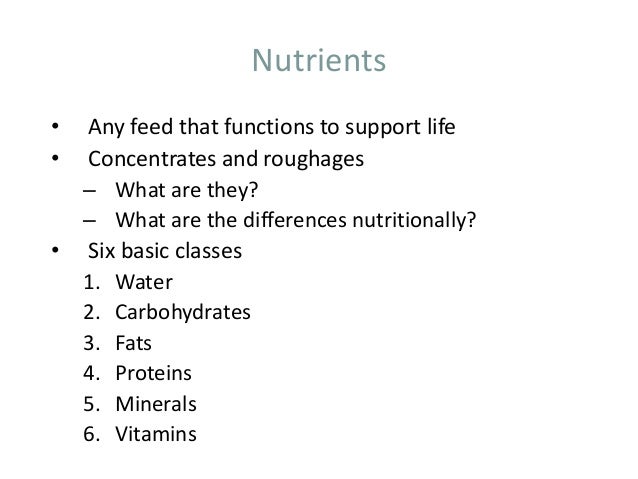 Nutrients

• Any feed that functions to support life
• Concentrates and roughages
  – What are they?
  – What are the differences nutritionally?
• Six basic classes
  1. Water
  2. Carbohydrates
  3. Fats
  4. Proteins
  5. Minerals
  6. Vitamins